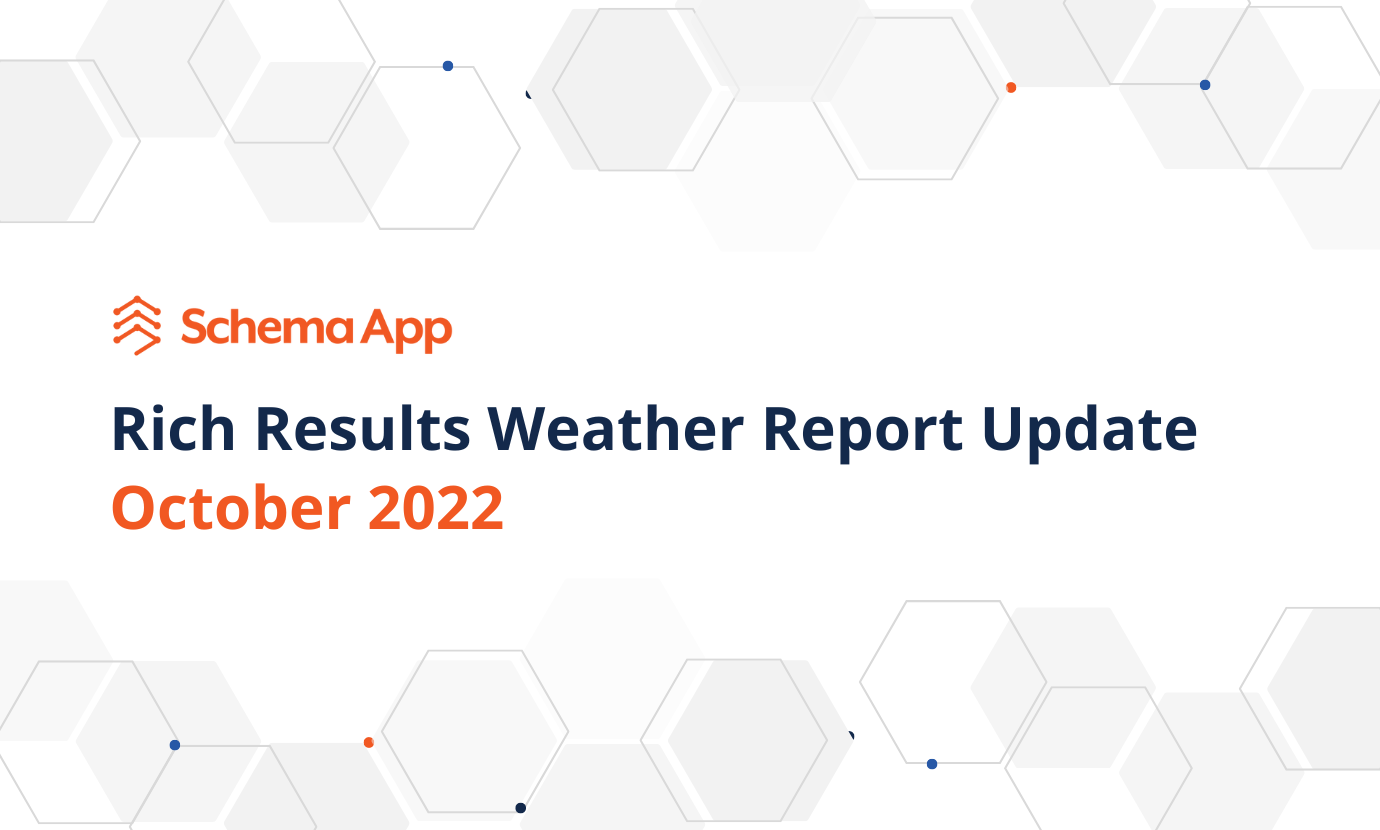 Schema App

Rich Results Weather Report Update
October 2022